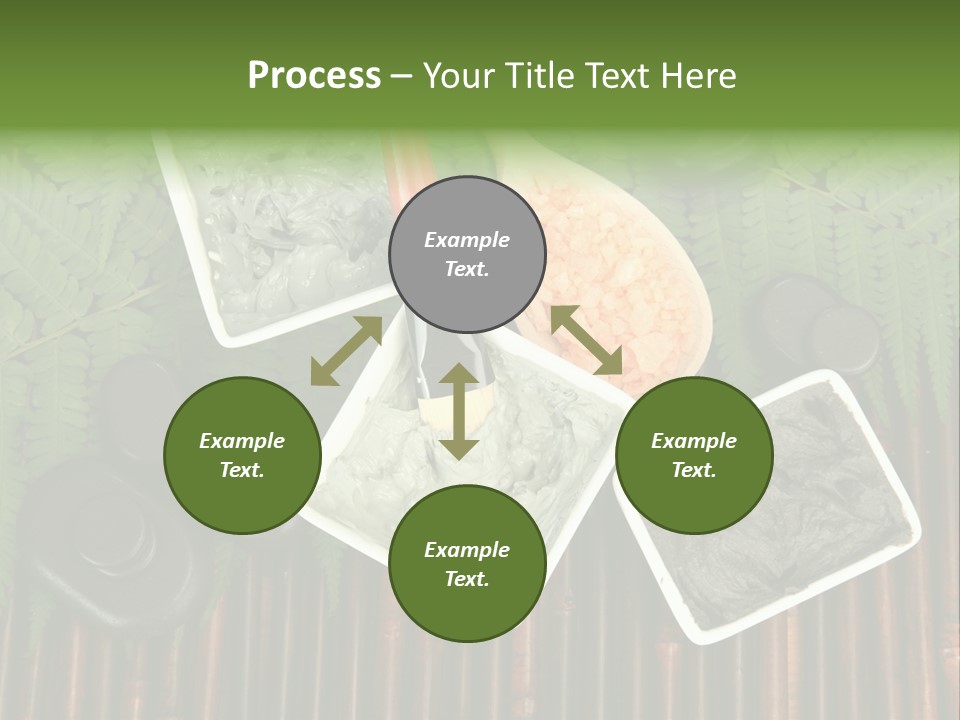 Process – Your Title Text Here

Example Text.

Example Text.

Example Text.

Example Text.